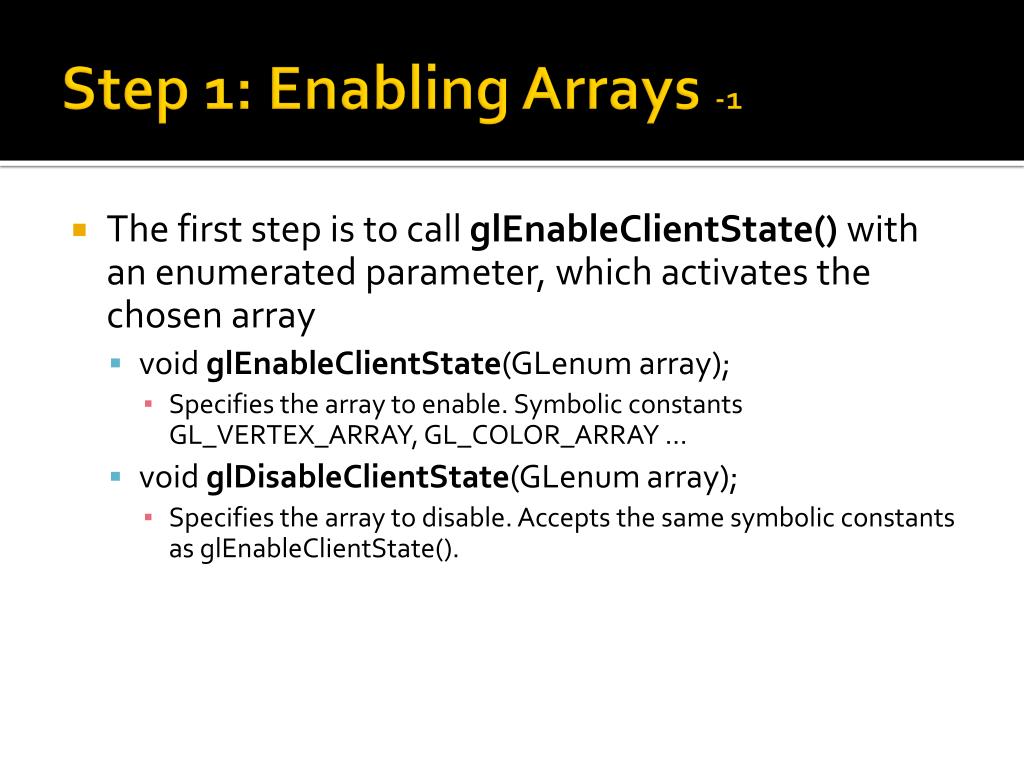 Step 1: Enabling Arrays -1

The first step is to call glEnableClientState() with an enumerated parameter, which activates the chosen array

void glEnableClientState(GLenum array);

Specifies the array to enable. Symbolic constants GL_VERTEX_ARRAY, GL_COLOR_ARRAY …

void glDisableClientState(GLenum array);

Specifies the array to disable. Accepts the same symbolic constants as glEnableClientState().